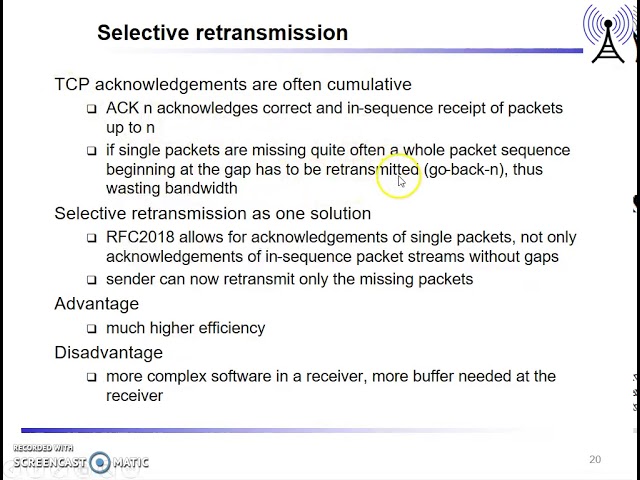 Selective retransmission

TCP acknowledgements are often cumulative

❑ ACK n acknowledges correct and in-sequence receipt of packets up to n

❑ if single packets are missing quite often a whole packet sequence beginning at the gap has to be retransmitted (go-back-n), thus wasting bandwidth

Selective retransmission as one solution

❑ RFC2018 allows for acknowledgements of single packets, not only acknowledgements of in-sequence packet streams without gaps

❑ sender can now retransmit only the missing packets

Advantage

❑ much higher efficiency

Disadvantage

❑ more complex software in a receiver, more buffer needed at the receiver

RECORDED WITH SCREENCAST-O-MATIC

20